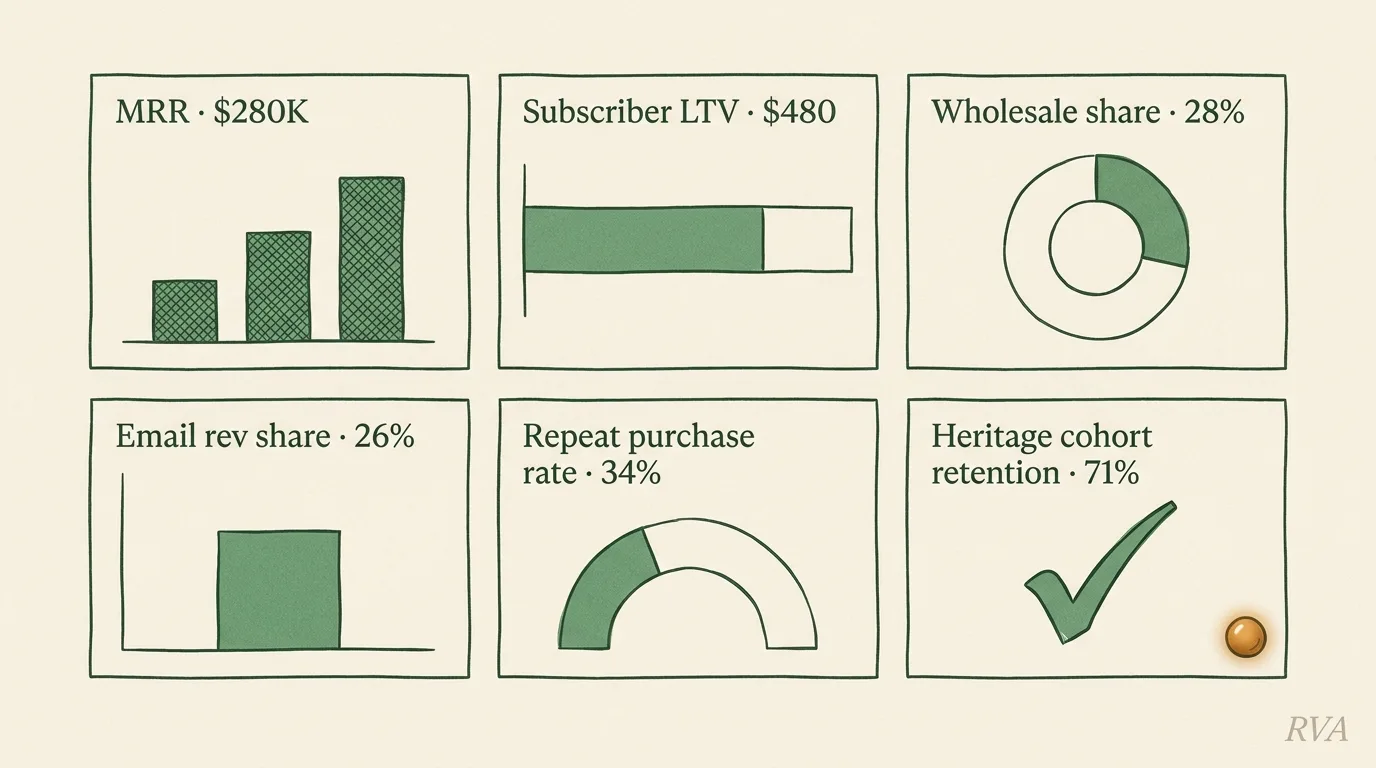 MRR · \$280K

Subscriber LTV · \$480

Wholesale share · 28%

Email rev share · 26%

Repeat purchase rate · 34%

Heritage cohort retention · 71%

RVA